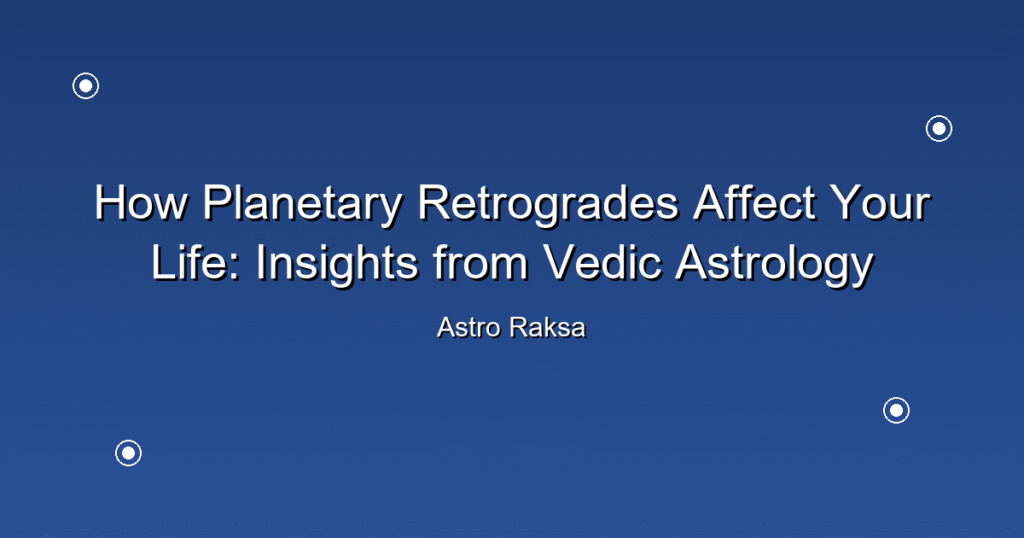 How Planetary Retrogrades Affect Your Life: Insights from Vedic Astrology

Astro Raksa